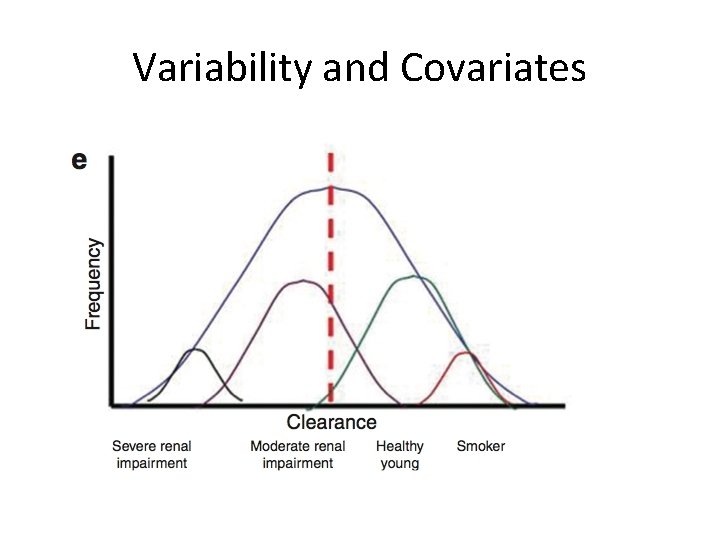 Variability and Covariates

e

Frequency

Clearance

Severe renal impairment

Moderate renal impairment

Healthy young

Smoker